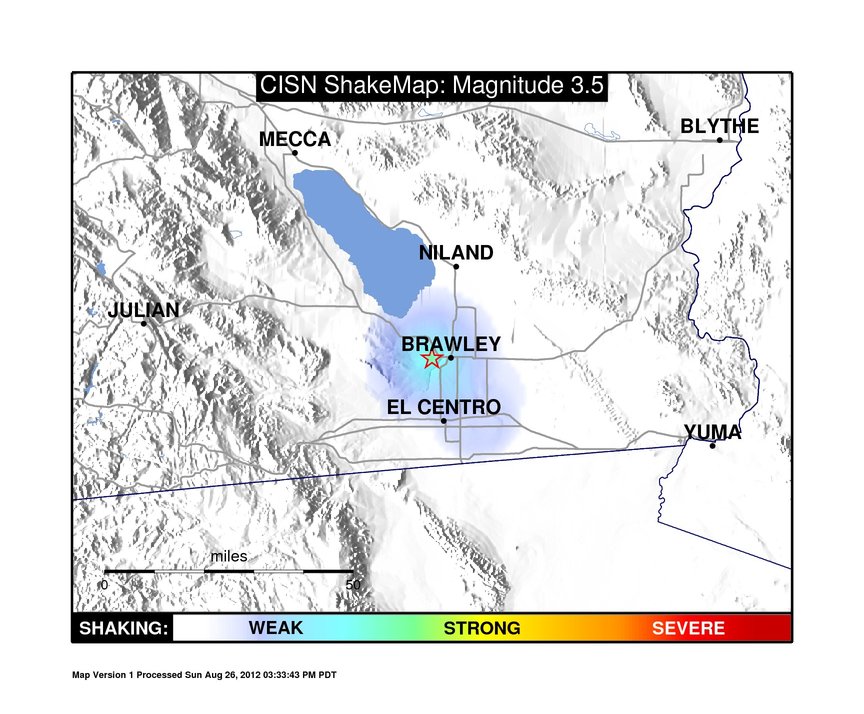 CISN ShakeMap: Magnitude 3.5

MECCA

BLYTHE

NILAND

JULIAN

BRAWLEY

EL CENTRO

YUMA

miles

0

50

SHAKING: WEAK STRONG SEVERE

Map Version 1 Processed Sun Aug 26, 2012 03:33:43 PM PDT